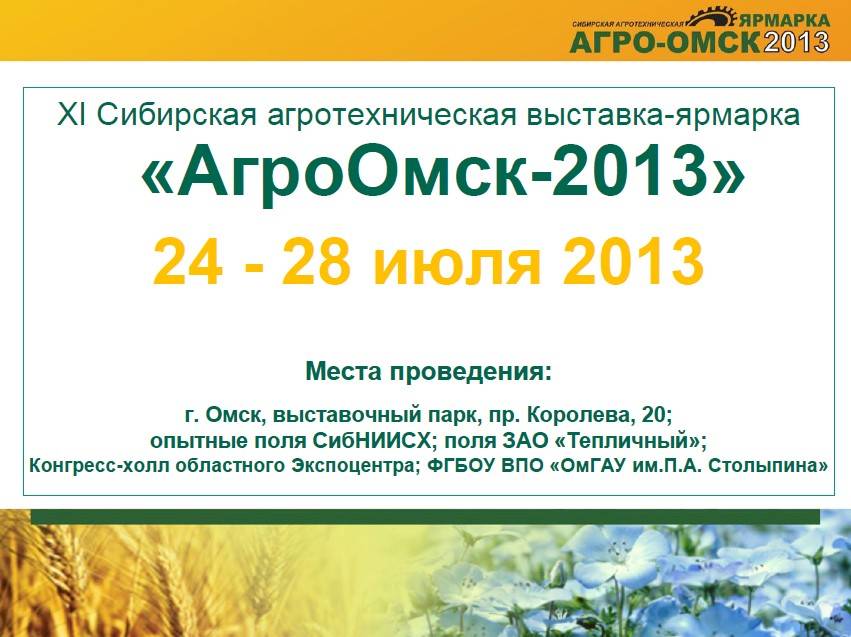 СИБИРСКАЯ АГРОТЕХНИЧЕСКАЯ ЯРМАРКА
АГРО-ОМСК 2013

XI Сибирская агротехническая выставка-ярмарка
«АгроОмск-2013»
24 - 28 июля 2013

Места проведения:

г. Омск, выставочный парк, пр. Королева, 20;
опытные поля СибНИИСХ; поля ЗАО «Тепличный»;
Конгресс-холл областного Экспоцентра; ФГБОУ ВПО «ОмГАУ им.П.А. Столыпина»